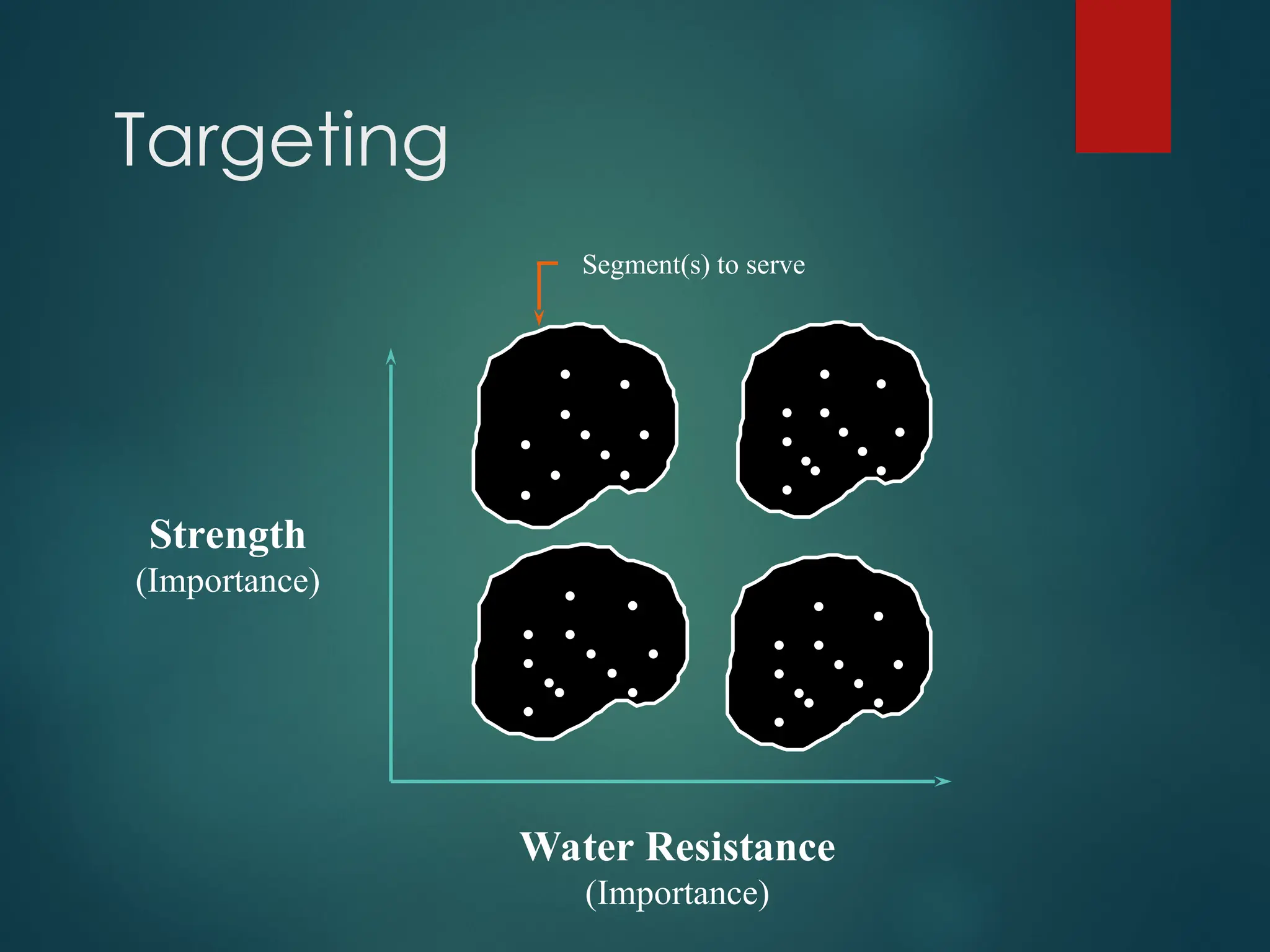 Targeting

Segment(s) to serve

Strength
(Importance)

Water Resistance
(Importance)